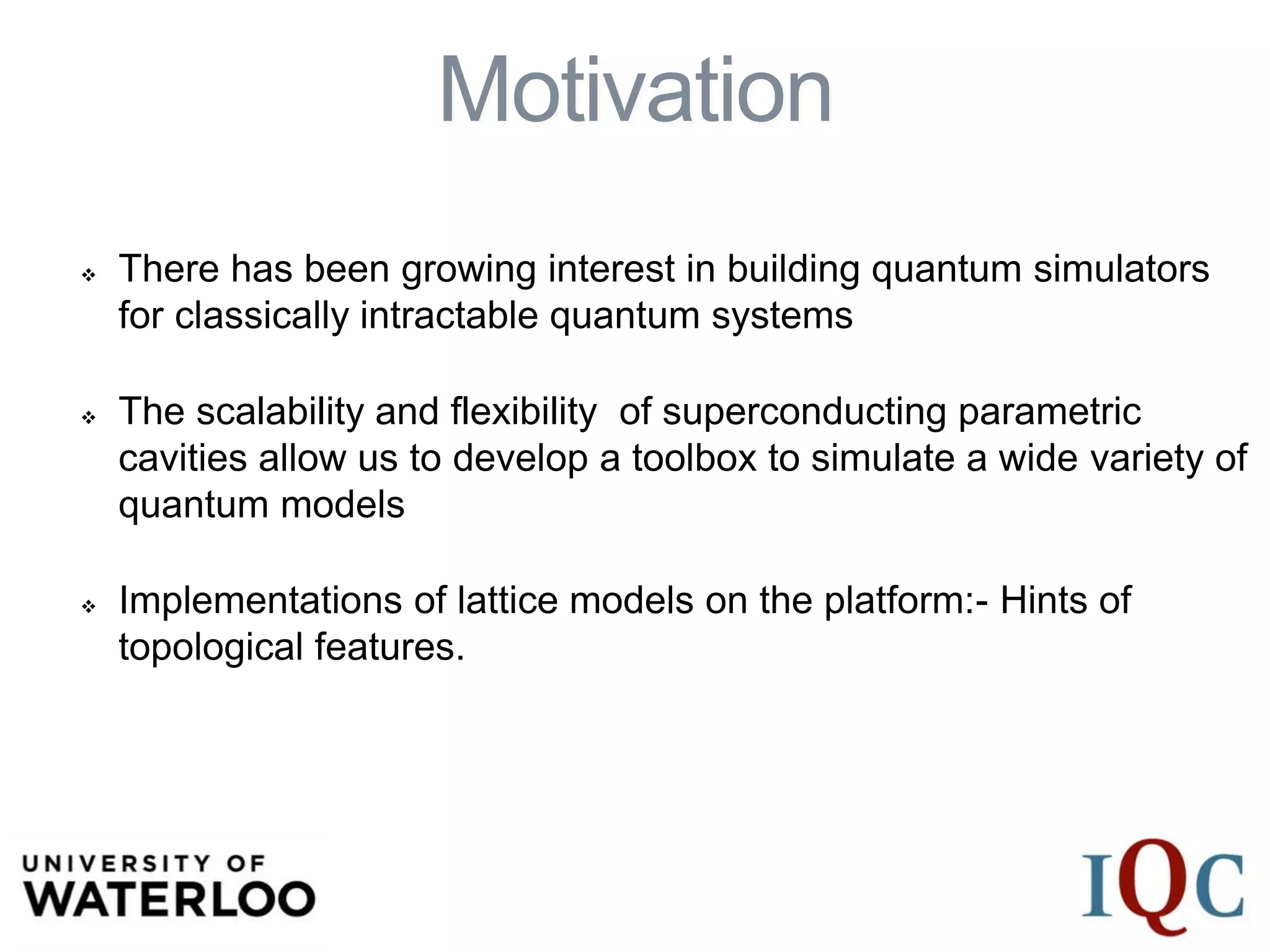 Motivation

❖ There has been growing interest in building quantum simulators for classically intractable quantum systems

❖ The scalability and flexibility of superconducting parametric cavities allow us to develop a toolbox to simulate a wide variety of quantum models

❖ Implementations of lattice models on the platform:- Hints of topological features.

UNIVERSITY OF WATERLOO

IQC